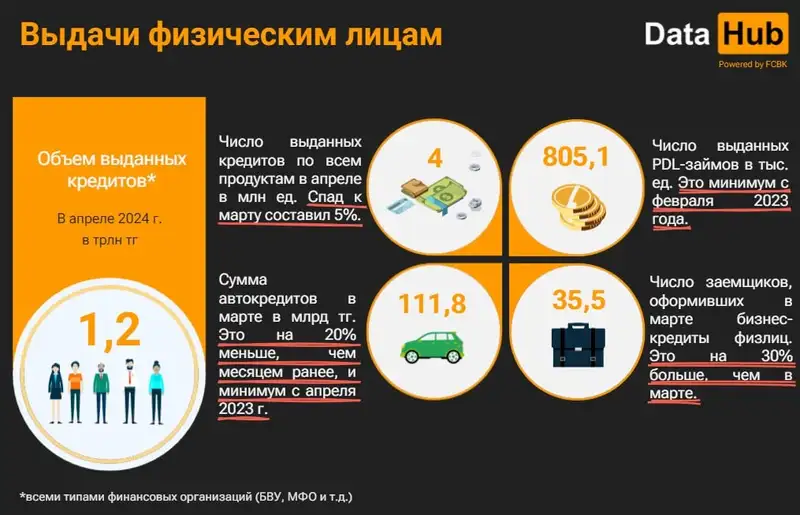 Выдачи физическим лицам

Data Hub
Powered by FCBK

Объем выданных кредитов*

В апреле 2024 г. в трлн тг

1,2

Число выданных кредитов по всем продуктам в апреле в млн ед. Спад к марту составил 5%.

4

805,1

Число выданных PDL-займов в тыс. ед. Это минимум с февраля 2023 года.

Сумма автокредитов в марте в млрд тг. Это на 20% меньше, чем месяцем ранее, и минимум с апреля 2023 г.

111,8

35,5

Число заемщиков, оформивших в марте бизнес-кредиты физлиц. Это на 30% больше, чем в марте.

*всеми типами финансовых организаций (БВУ, МФО и т.д.)